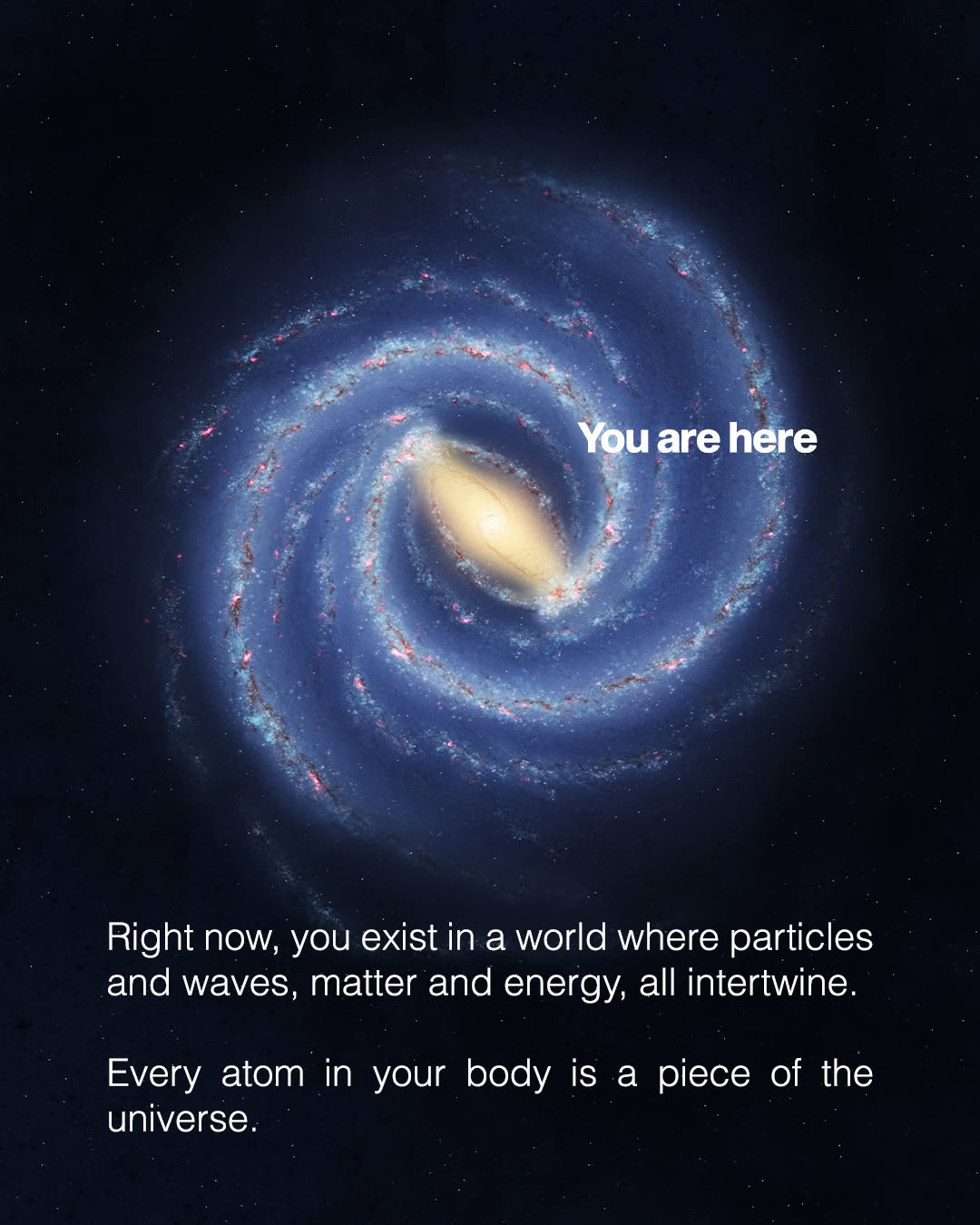 You are here

Right now, you exist in a world where particles and waves, matter and energy, all intertwine.

Every atom in your body is a piece of the universe.